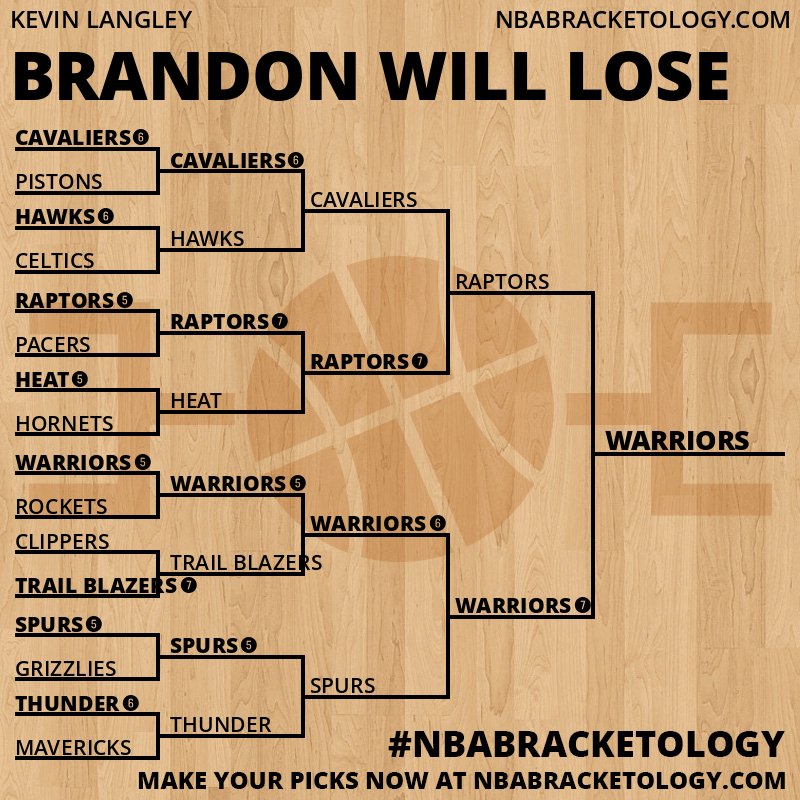 KEVIN LANGLEY
NBABRACKETOLOGY.COM

BRANDON WILL LOSE

CAVALIERS 6
PISTONS
HAWKS 6
CELTICS
RAPTORS 5
PACERS
HEAT 5
HORNETS
WARRIORS 5
ROCKETS
CLIPPERS
TRAIL BLAZERS 7
SPURS 5
GRIZZLIES
THUNDER 6
MAVERICKS

CAVALIERS 6
HAWKS
RAPTORS 7
HEAT
WARRIORS 5
TRAIL BLAZERS
SPURS 5
THUNDER

CAVALIERS
RAPTORS 7
WARRIORS 6
SPURS

RAPTORS
WARRIORS 7

WARRIORS

#NBABRACKETOLOGY
MAKE YOUR PICKS NOW AT NBABRACKETOLOGY.COM